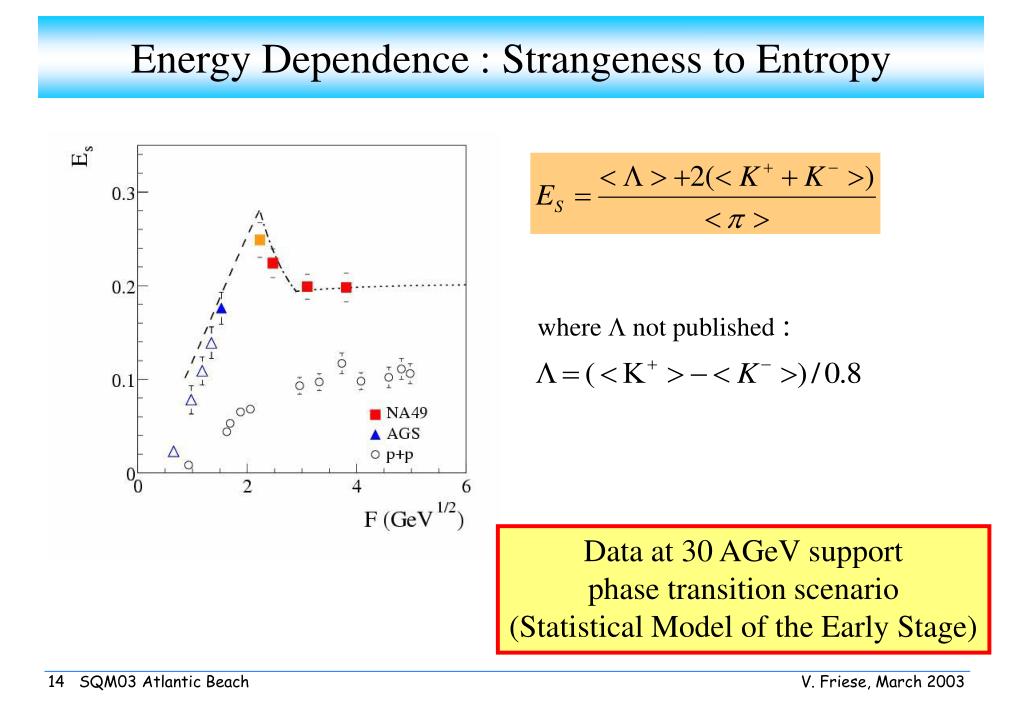 Energy Dependence : Strangeness to Entropy

$E_s$

0.3

0.2

0.1

0

0

2

4

6

F (GeV$^{1/2}$)

NA49

AGS

p+p

$E_S = \frac{<\Lambda> + 2(<K^+ + K^->)}{<\pi>}$

where $\Lambda$ not published :

$\Lambda = (<K^+> - <K^->)/0.8$

Data at 30 AGeV support phase transition scenario (Statistical Model of the Early Stage)

14 SQM03 Atlantic Beach

V. Friese, March 2003